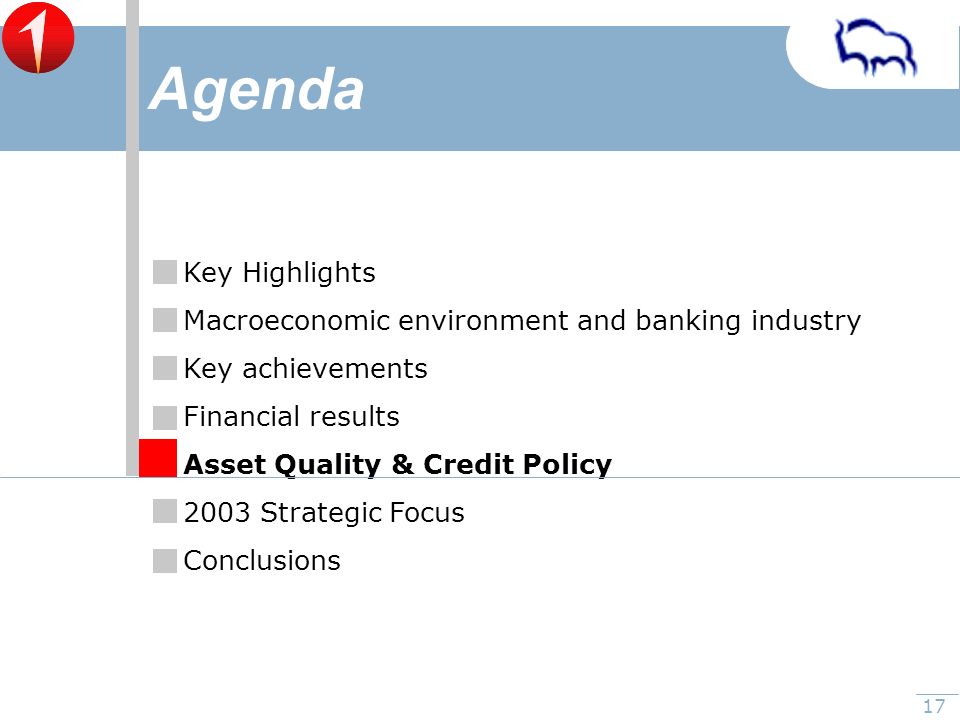 Agenda

Key Highlights

Macroeconomic environment and banking industry

Key achievements

Financial results

Asset Quality & Credit Policy

2003 Strategic Focus

Conclusions

17